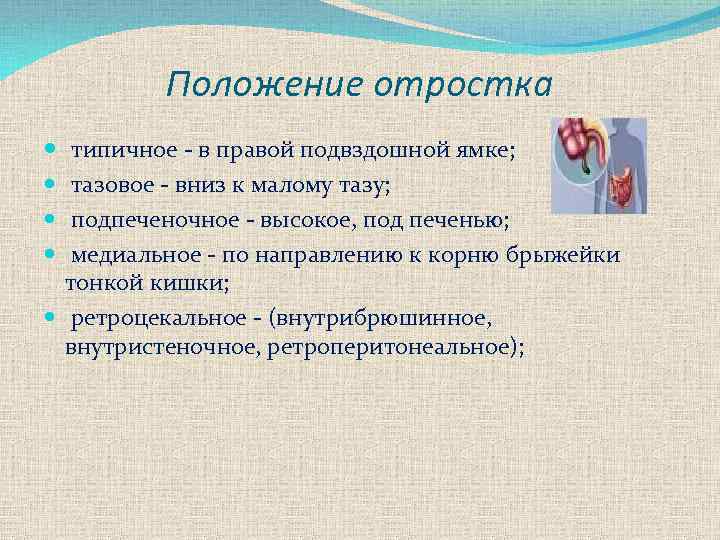 Положение отростка

- типичное - в правой подвздошной ямке;
- тазовое - вниз к малому тазу;
- подпеченочное - высокое, под печенью;
- медиальное - по направлению к корню брыжейки тонкой кишки;
- ретроцекальное - (внутрибрюшинное, внутристеночное, ретроперитонеальное);